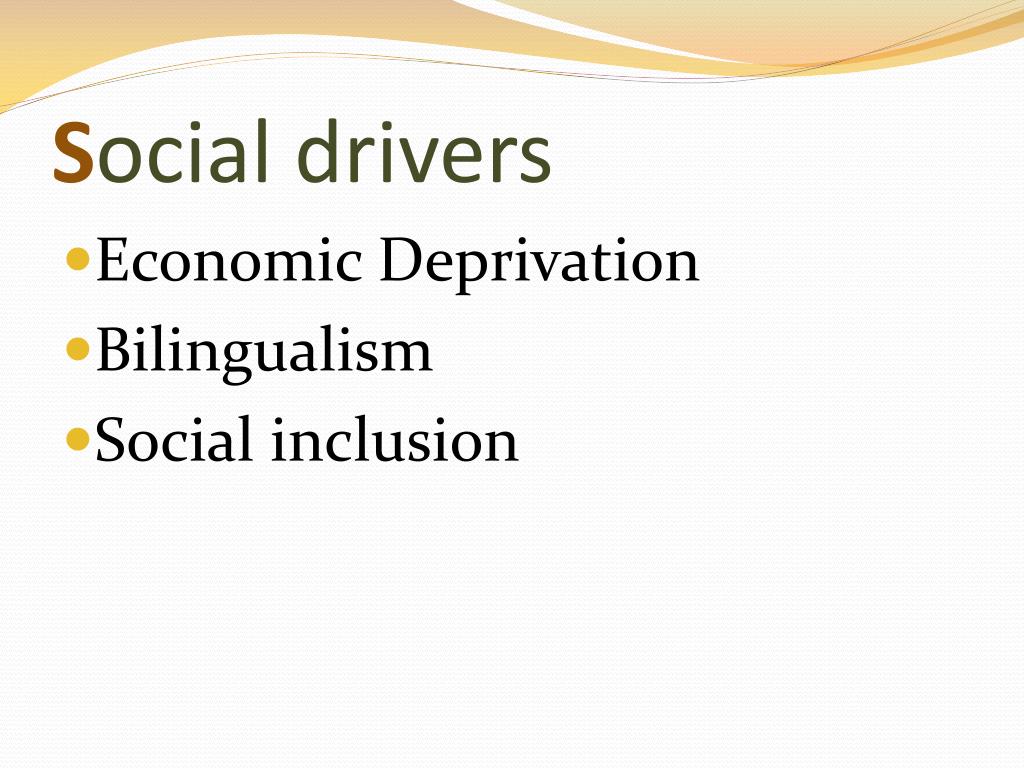 Social drivers

- Economic Deprivation
- Bilingualism
- Social inclusion